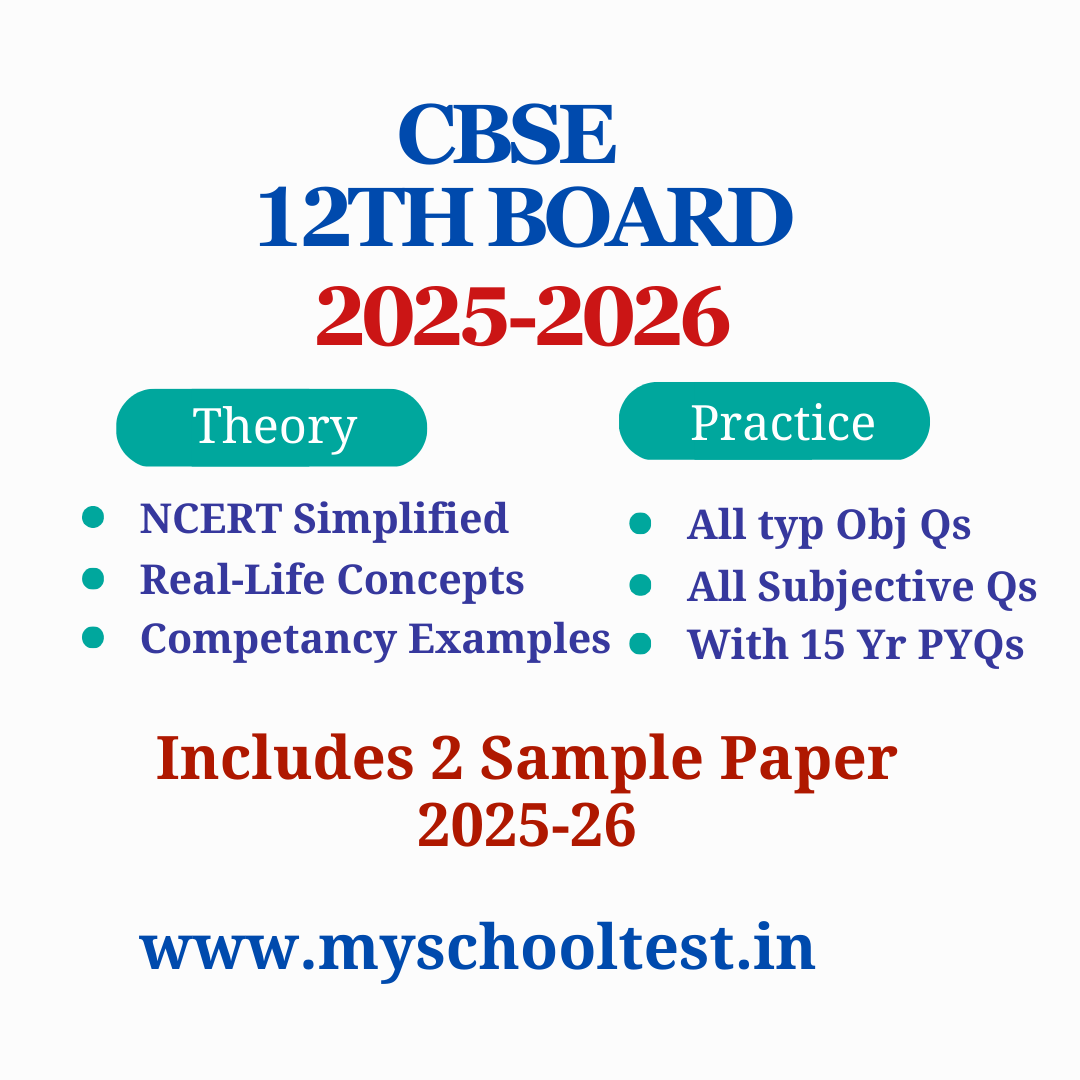 CBSE
12TH BOARD
2025-2026

Theory

- NCERT Simplified
- Real-Life Concepts
- Competancy Examples

Practice

- All typ Obj Qs
- All Subjective Qs
- With 15 Yr PYQs

Includes 2 Sample Paper
2025-26

www.myschooltest.in